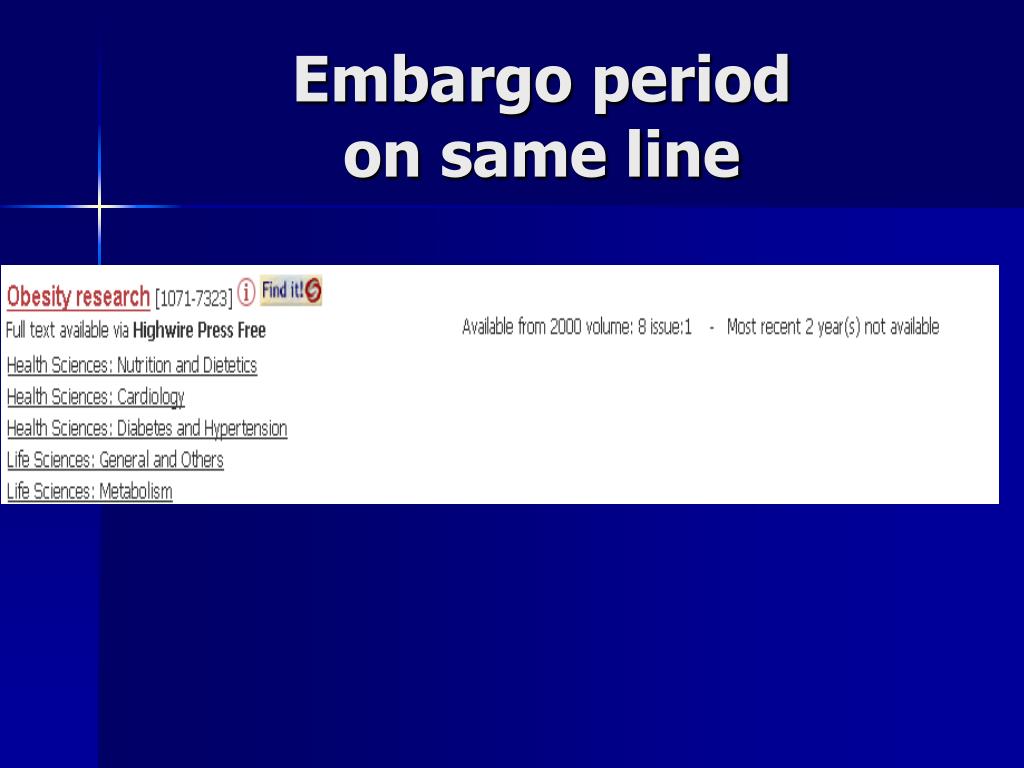 Embargo period on same line

Obesity research [1071-7323] Find it!

Full text available via Highwire Press Free

Available from 2000 volume: 8 issue:1 - Most recent 2 year(s) not available

Health Sciences: Nutrition and Dietetics

Health Sciences: Cardiology

Health Sciences: Diabetes and Hypertension

Life Sciences: General and Others

Life Sciences: Metabolism